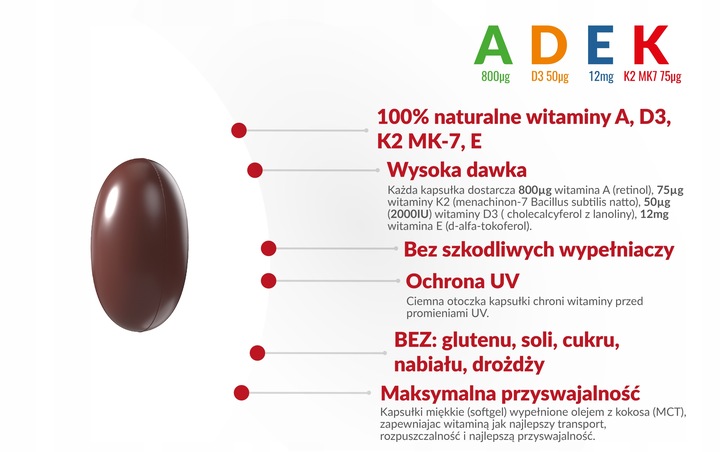 A D E K
800µg D3 50µg 12mg K2 MK7 75µg

100% naturalne witaminy A, D3, K2 MK-7, E

Wysoka dawka
Każda kapsułka dostarcza 800µg witamina A (retinol), 75µg witaminy K2 (menachinon-7 Bacillus subtilis natto), 50µg (2000IU) witaminy D3 ( cholecalcyferol z lanoliny), 12mg witamina E (d-alfa-tokoferol).

Bez szkodliwych wypełniaczy

Ochrona UV
Ciemna otoczka kapsułki chroni witaminy przed promieniami UV.

BEZ: glutenu, soli, cukru, nabiału, drożdży

Maksymalna przyswajalność
Kapsułki miękkie (softgel) wypełnione olejem z kokosa (MCT), zapewniajac witaminą jak najlepszy transport, rozpuszczalność i najlepszą przyswajalność.